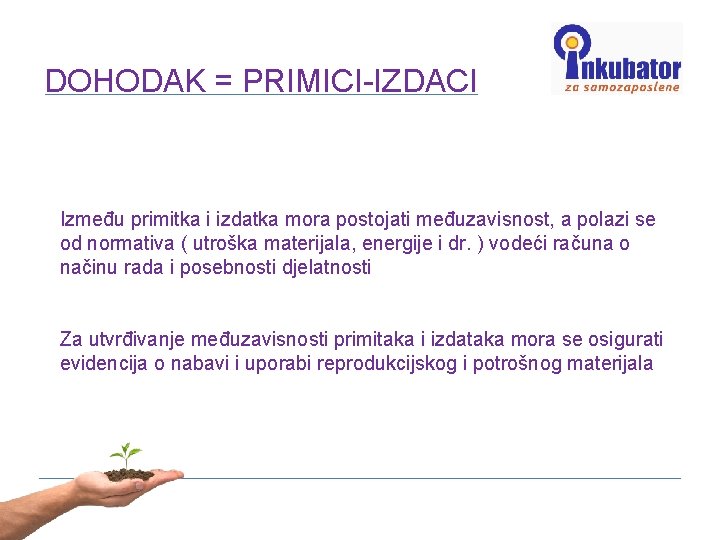 DOHODAK = PRIMICI-IZDACI

inkubator
za samozaposlene

Između primitka i izdatka mora postojati međuzavisnost, a polazi se od normativa ( utroška materijala, energije i dr. ) vodeći računa o načinu rada i posebnosti djelatnosti

Za utvrđivanje međuzavisnosti primitaka i izdataka mora se osigurati evidencija o nabavi i uporabi reprodukcijskog i potrošnog materijala